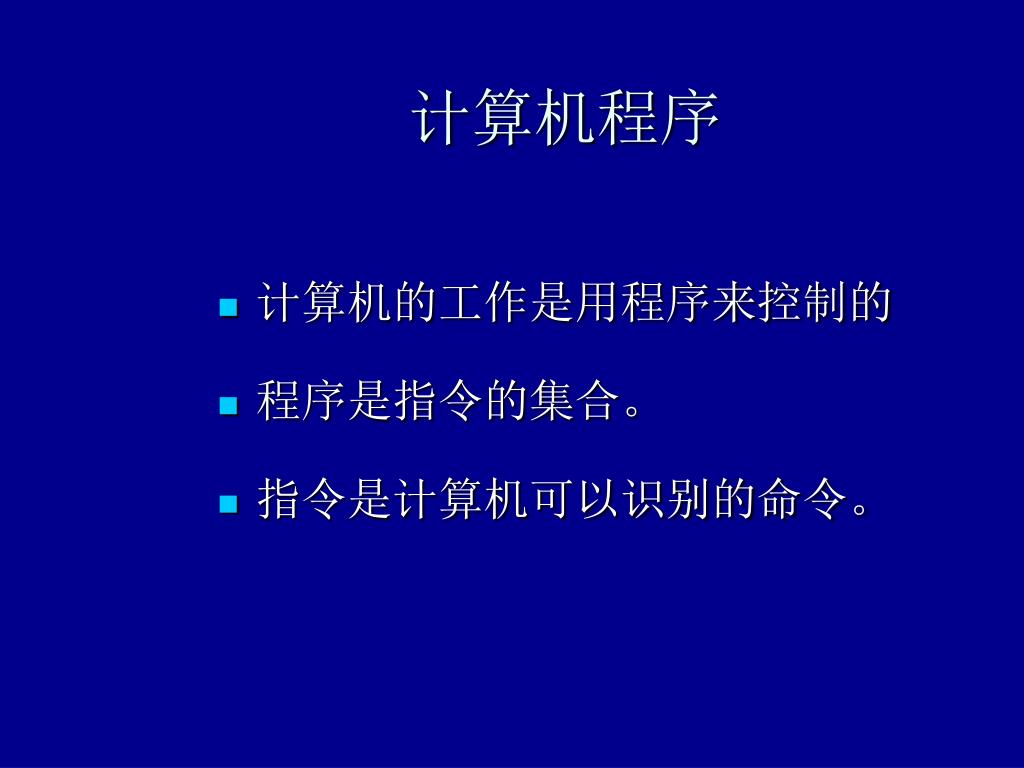 计算机程序

- 计算机的工作是用程序来控制的
- 程序是指令的集合。
- 指令是计算机可以识别的命令。